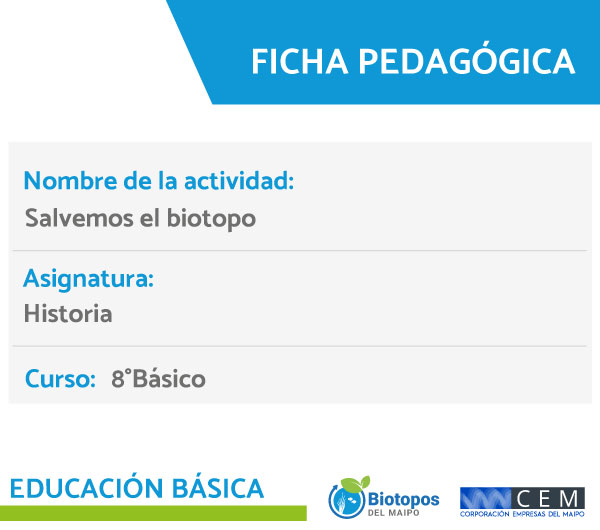 FICHA PEDAGÓGICA

Nombre de la actividad:
Salvemos el biotopo

Asignatura:
Historia

Curso: 8°Básico

EDUCACIÓN BÁSICA

Biotopos DEL MAIPO

CEM
CORPORACIÓN EMPRESAS DEL MAIPO